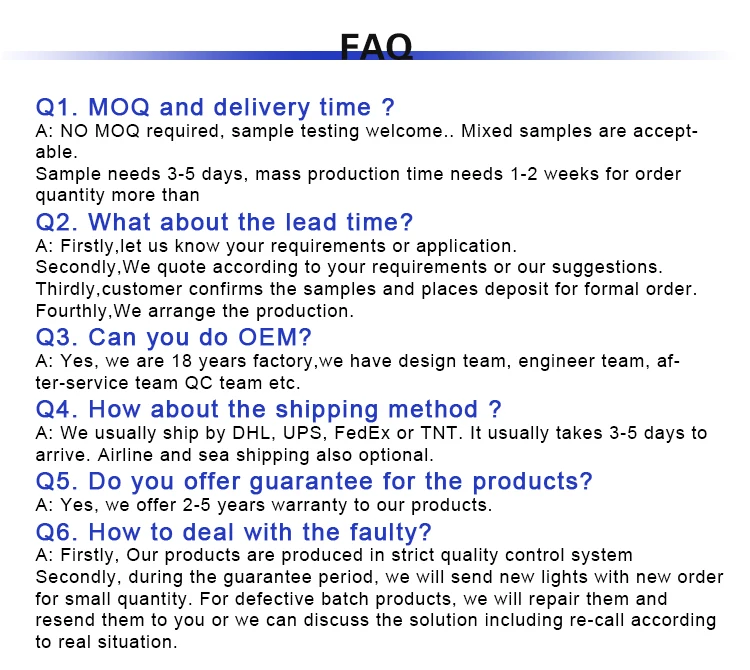 FAQ

Q1. MOQ and delivery time ?
A: NO MOQ required, sample testing welcome.. Mixed samples are acceptable.
Sample needs 3-5 days, mass production time needs 1-2 weeks for order quantity more than

Q2. What about the lead time?
A: Firstly,let us know your requirements or application.
Secondly,We quote according to your requirements or our suggestions.
Thirdly,customer confirms the samples and places deposit for formal order.
Fourthly,We arrange the production.

Q3. Can you do OEM?
A: Yes, we are 18 years factory,we have design team, engineer team, after-service team QC team etc.

Q4. How about the shipping method ?
A: We usually ship by DHL, UPS, FedEx or TNT. It usually takes 3-5 days to arrive. Airline and sea shipping also optional.

Q5. Do you offer guarantee for the products?
A: Yes, we offer 2-5 years warranty to our products.

Q6. How to deal with the faulty?
A: Firstly, Our products are produced in strict quality control system
Secondly, during the guarantee period, we will send new lights with new order for small quantity. For defective batch products, we will repair them and resend them to you or we can discuss the solution including re-call according to real situation.